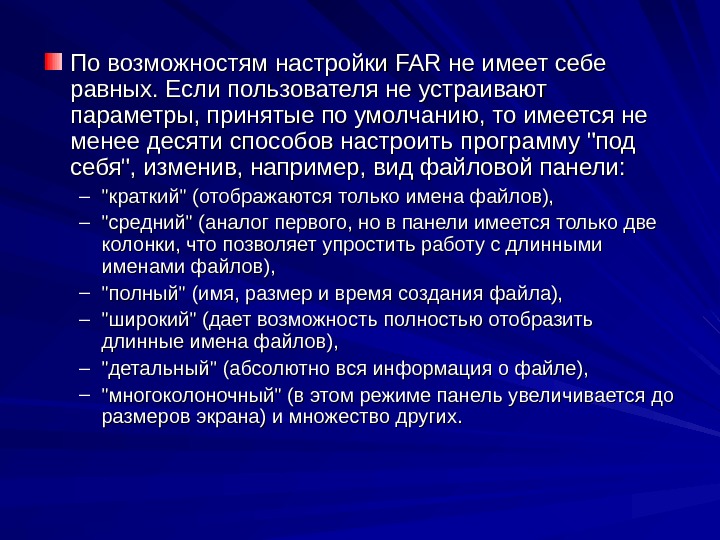 По возможностям настройки FAR не имеет себе равных. Если пользователя не устраивают параметры, принятые по умолчанию, то имеется не менее десяти способов настроить программу "под себя", изменив, например, вид файловой панели:

– "краткий" (отображаются только имена файлов),
– "средний" (аналог первого, но в панели имеется только две колонки, что позволяет упростить работу с длинными именами файлов),
– "полный" (имя, размер и время создания файла),
– "широкий" (дает возможность полностью отобразить длинные имена файлов),
– "детальный" (абсолютно вся информация о файле),
– "многоколоночный" (в этом режиме панель увеличивается до размеров экрана) и множество других.